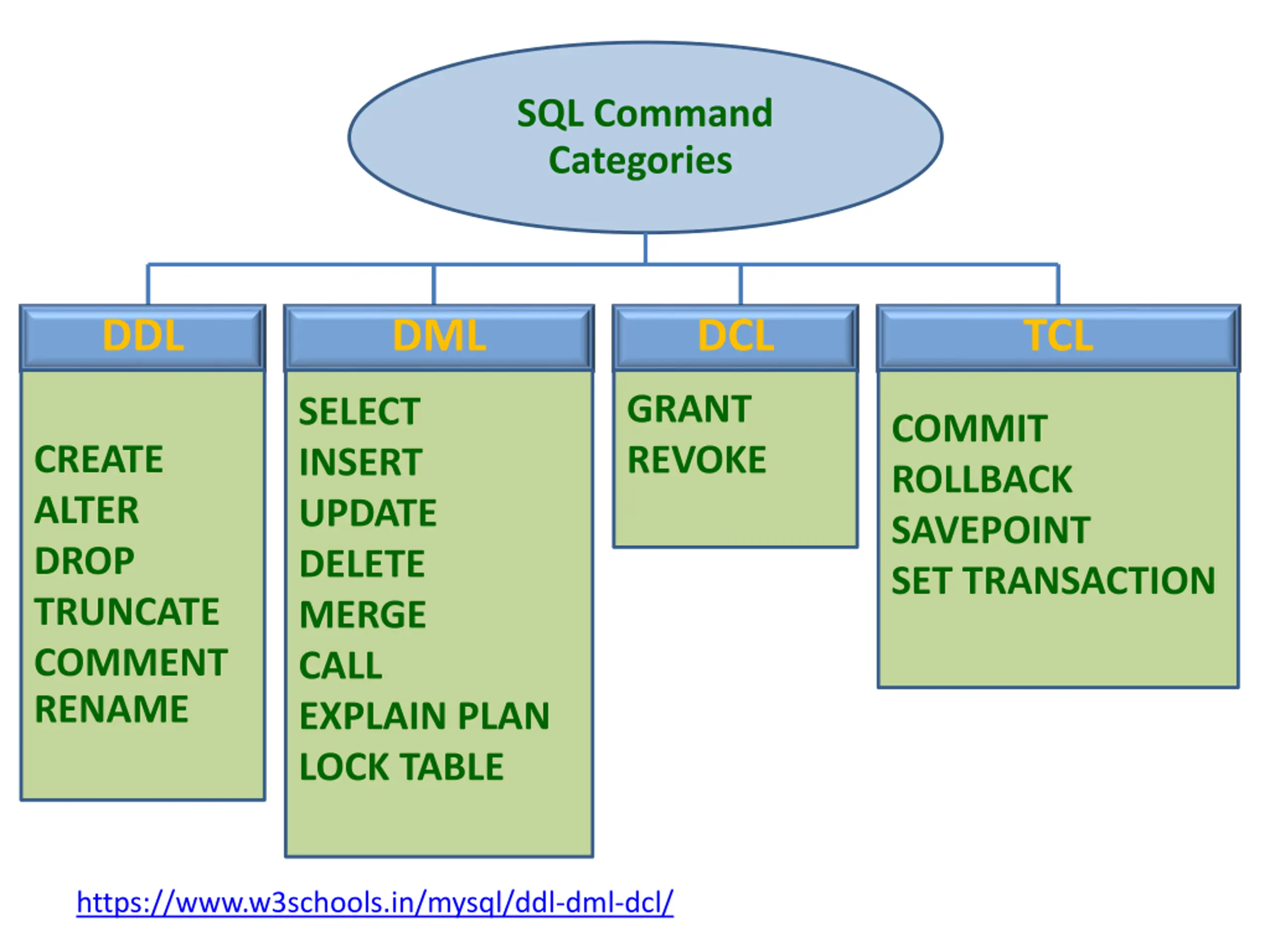 SQL Command Categories

DDL

CREATE
ALTER
DROP
TRUNCATE
COMMENT
RENAME

DML

SELECT
INSERT
UPDATE
DELETE
MERGE
CALL
EXPLAIN PLAN
LOCK TABLE

DCL

GRANT
REVOKE

TCL

COMMIT
ROLLBACK
SAVEPOINT
SET TRANSACTION

https://www.w3schools.in/mysql/ddl-dml-dcl/